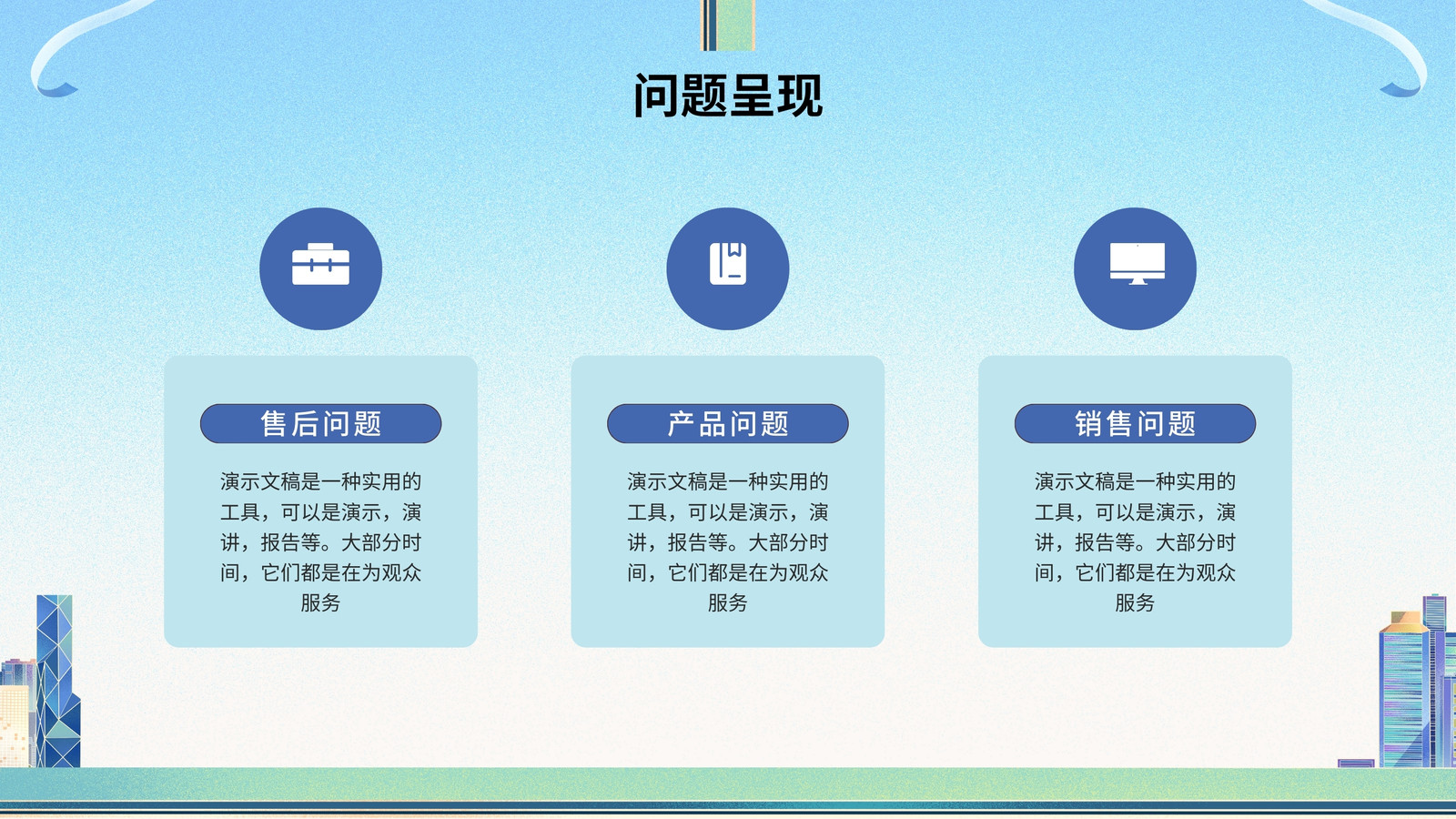 问题呈现

售后问题

演示文稿是一种实用的工具，可以是演示，演讲，报告等。大部分时间，它们都是在为观众服务

产品问题

演示文稿是一种实用的工具，可以是演示，演讲，报告等。大部分时间，它们都是在为观众服务

销售问题

演示文稿是一种实用的工具，可以是演示，演讲，报告等。大部分时间，它们都是在为观众服务